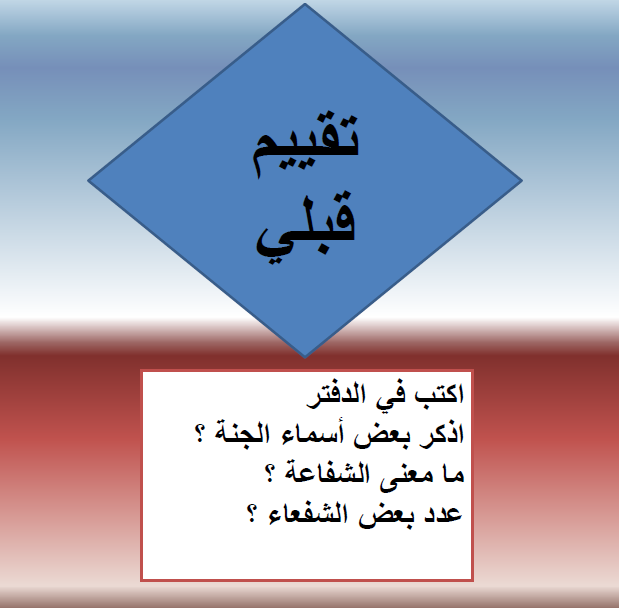 تقييم
قبلي

اكتب في الدفتر
اذكر بعض أسماء الجنة ؟
ما معنى الشفاعة ؟
عدد بعض الشفعاء ؟